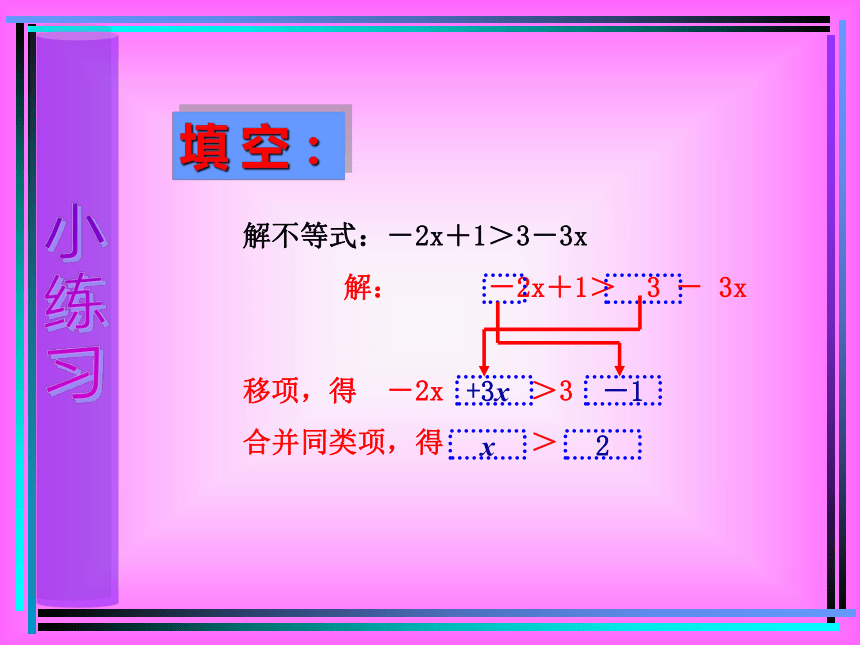 小练习

填空：

解不等式：$-2x+1>3-3x$

解：　$-2x+1>3-3x$

移项，得　$-2x+3x>3-1$

合并同类项，得　$x>2$